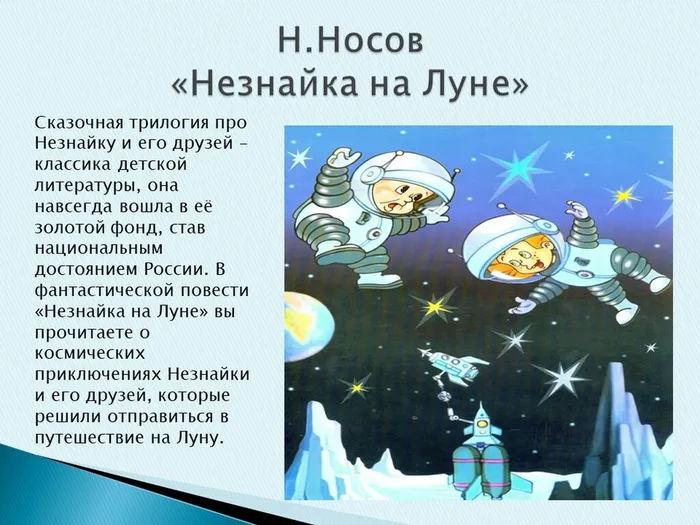 Н.Носов
«Незнайка на Луне»

Сказочная трилогия про Незнайку и его друзей – классика детской литературы, она навсегда вошла в её золотой фонд, став национальным достоянием России. В фантастической повести «Незнайка на Луне» вы прочитаете о космических приключениях Незнайки и его друзей, которые решили отправиться в путешествие на Луну.